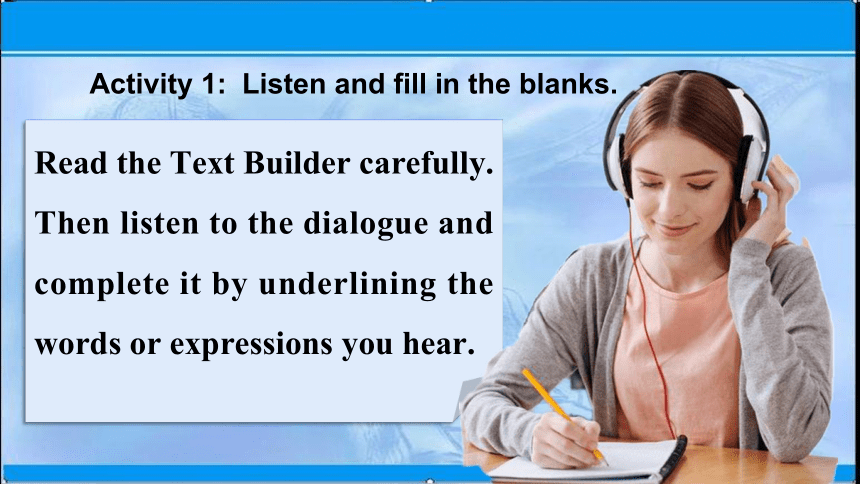 Activity 1: Listen and fill in the blanks.

Read the Text Builder carefully. Then listen to the dialogue and complete it by underlining the words or expressions you hear.